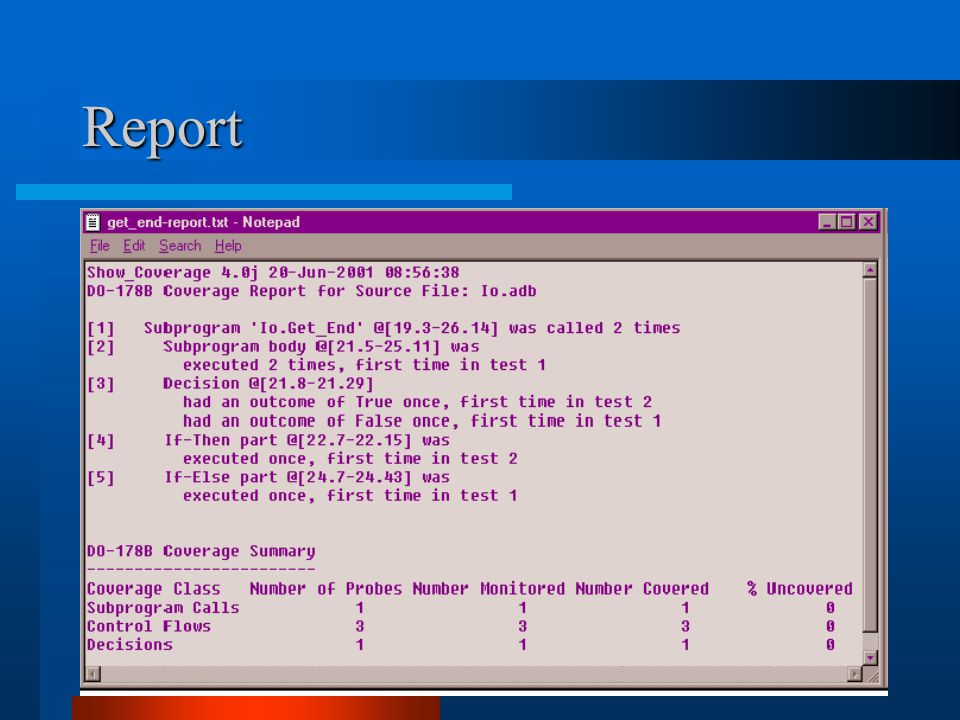 Report

get_end-report.txt - Notepad

File Edit Search Help

Show_Coverage 4.0j 20-Jun-2001 08:56:38
DO-178B Coverage Report for Source File: Io.adb

[1] Subprogram 'Io.Get_End' @[19.3-26.14] was called 2 times
[2] Subprogram body @[21.5-25.11] was executed 2 times, first time in test 1
[3] Decision @[21.8-21.29] had an outcome of True once, first time in test 2 had an outcome of False once, first time in test 1
[4] If-Then part @[22.7-22.15] was executed once, first time in test 2
[5] If-Else part @[24.7-24.43] was executed once, first time in test 1

DO-178B Coverage Summary
------------------------

| Coverage Class | Number of Probes | Number Monitored | Number Covered | % Uncovered |
|---|---|---|---|---|
| Subprogram Calls | 1 | 1 | 1 | 0 |
| Control Flows | 3 | 3 | 3 | 0 |
| Decisions | 1 | 1 | 1 | 0 |